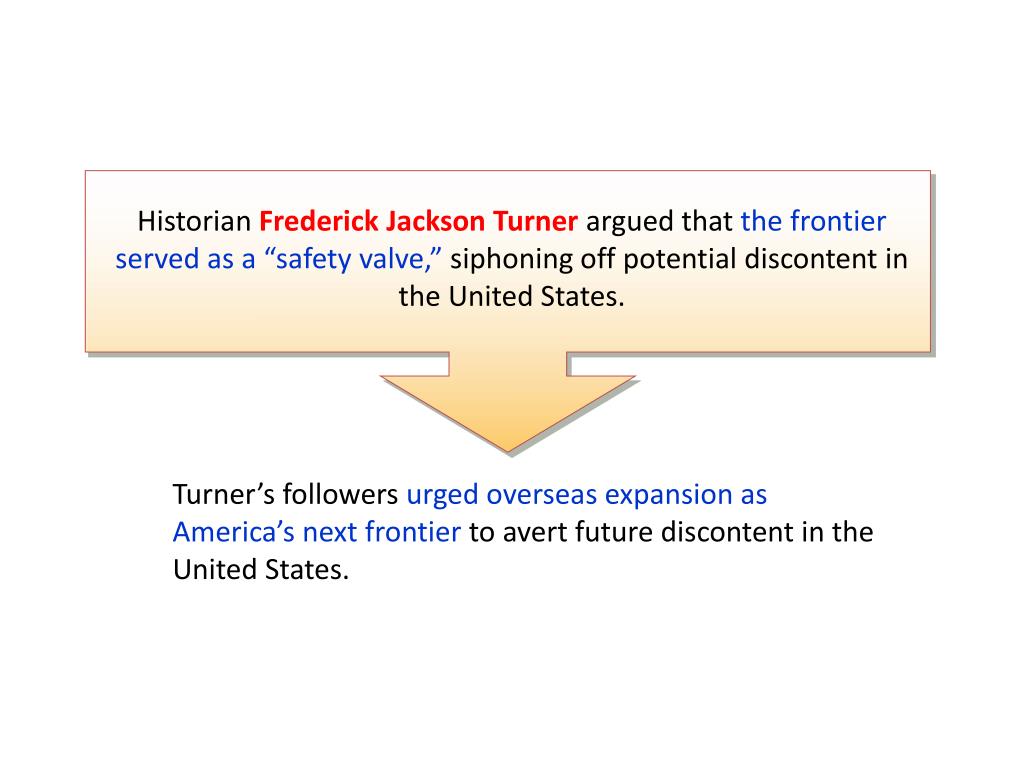 Historian Frederick Jackson Turner argued that the frontier served as a “safety valve,” siphoning off potential discontent in the United States.

Turner’s followers urged overseas expansion as America’s next frontier to avert future discontent in the United States.